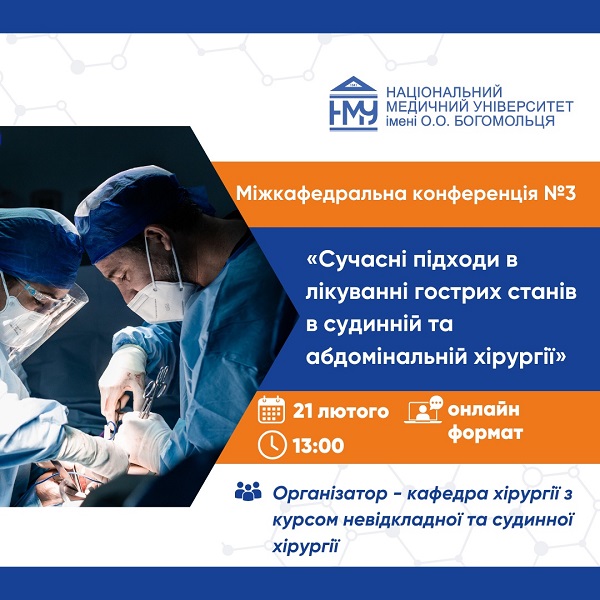 НМУ
НАЦІОНАЛЬНИЙ МЕДИЧНИЙ УНІВЕРСИТЕТ імені О.О. БОГОМОЛЬЦЯ

Міжкафедральна конференція №3

«Сучасні підходи в лікуванні гострих станів в судинній та абдомінальній хірургії»

21 лютого

13:00

онлайн формат

Організатор - кафедра хірургії з курсом невідкладної та судинної хірургії